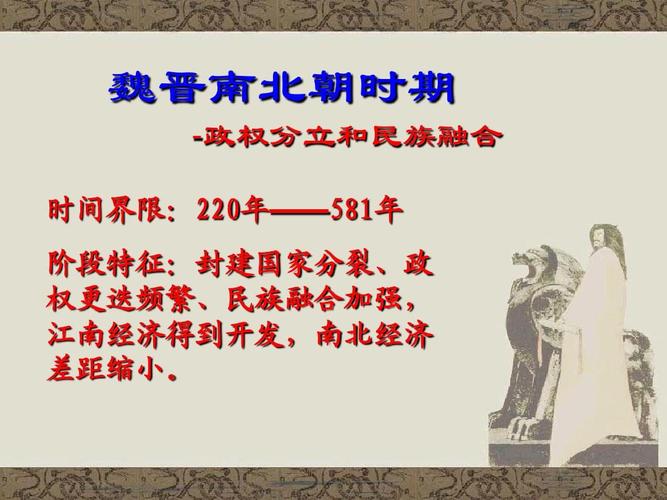 魏晋南北朝时期

-政权分立和民族融合

时间界限：220年——581年

阶段特征：封建国家分裂、政权更迭频繁、民族融合加强，江南经济得到开发，南北经济差距缩小。